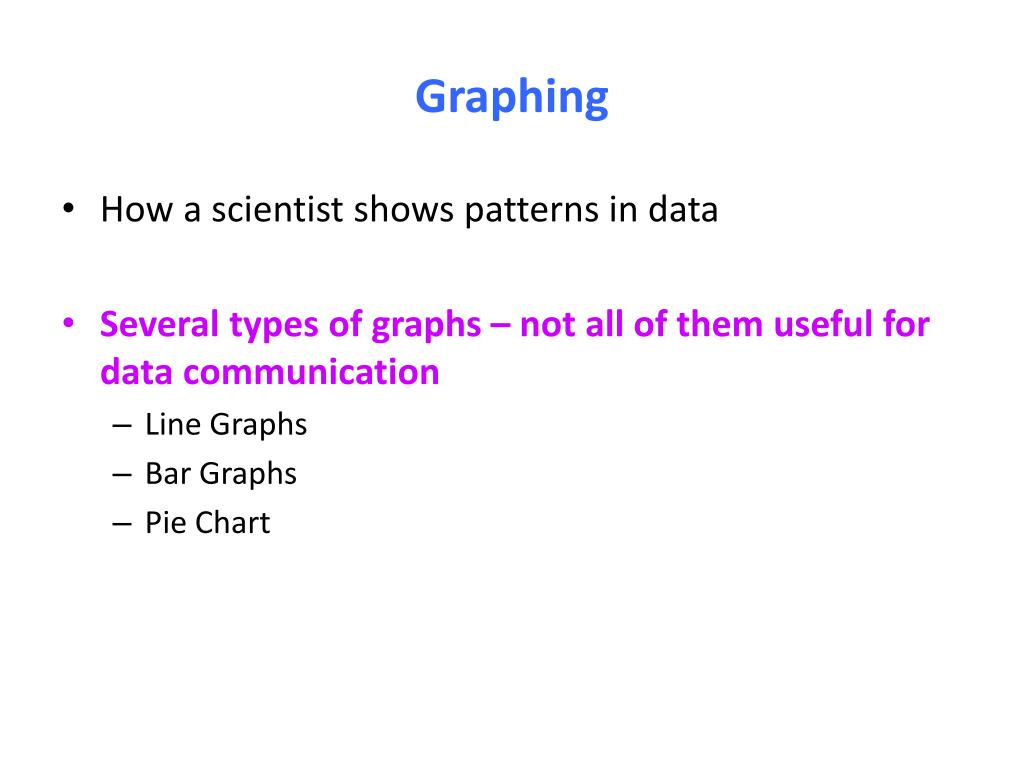 Graphing

• How a scientist shows patterns in data

• Several types of graphs – not all of them useful for data communication
– Line Graphs
– Bar Graphs
– Pie Chart